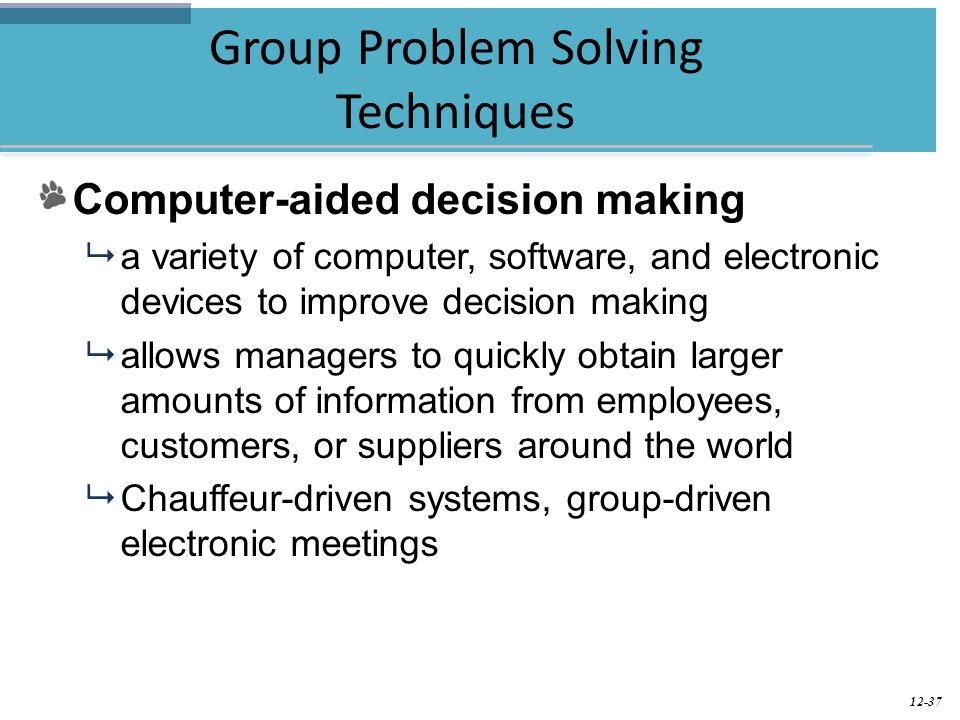 Group Problem Solving Techniques

Computer-aided decision making

a variety of computer, software, and electronic devices to improve decision making

allows managers to quickly obtain larger amounts of information from employees, customers, or suppliers around the world

Chauffeur-driven systems, group-driven electronic meetings

12-37